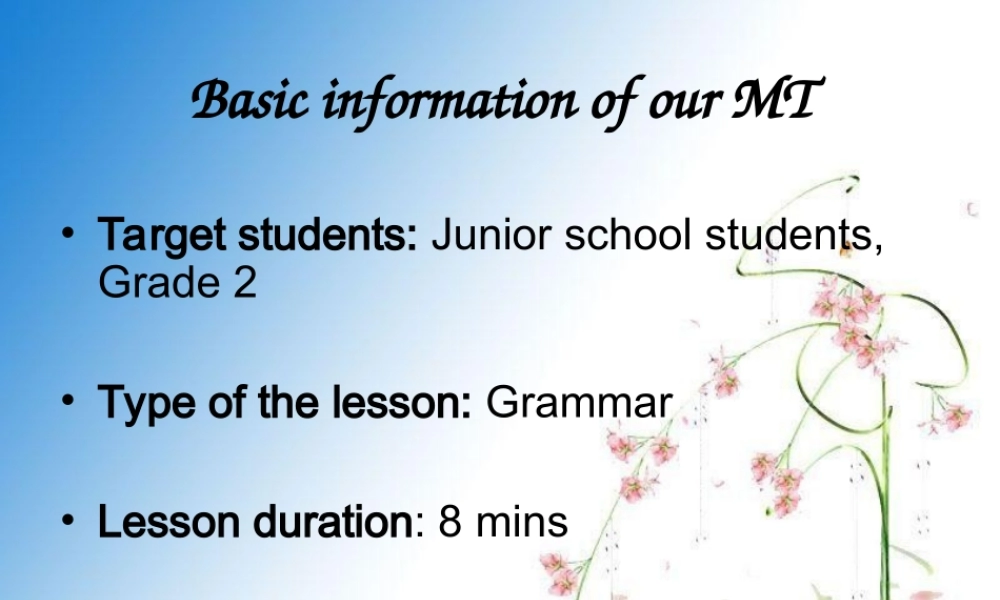 Basic information of our MT

• Target students: Junior school students, Grade 2

• Type of the lesson: Grammar

• Lesson duration: 8 mins